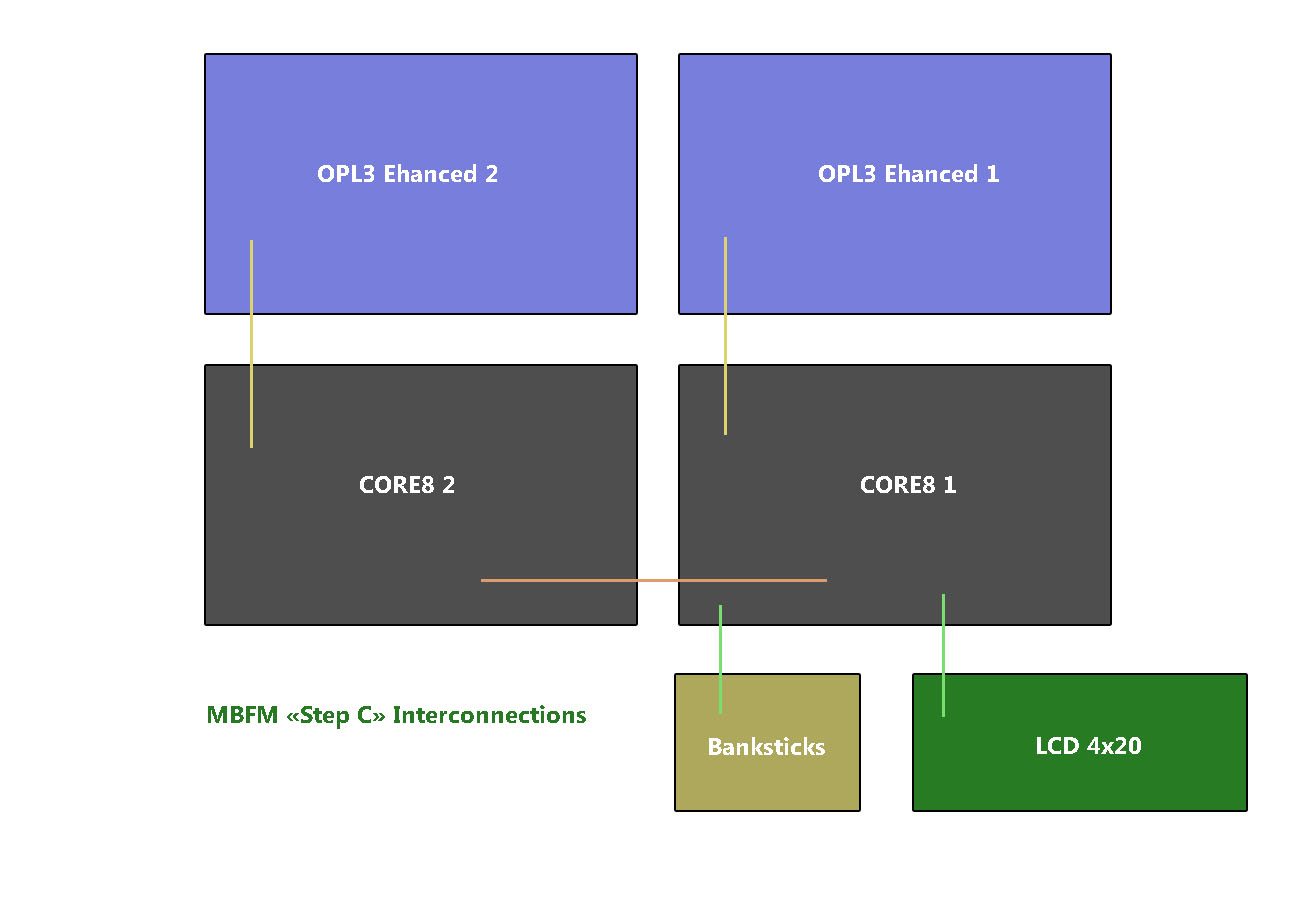 OPL3 Ehanced 2

OPL3 Ehanced 1

CORE8 2

CORE8 1

MBFM «Step C» Interconnections

Banksticks

LCD 4x20